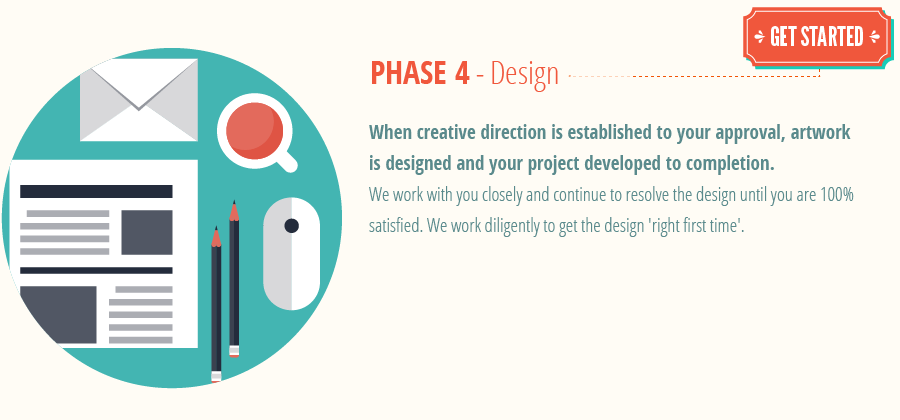 GET STARTED

PHASE 4 - Design

When creative direction is established to your approval, artwork is designed and your project developed to completion.
We work with you closely and continue to resolve the design until you are 100% satisfied. We work diligently to get the design 'right first time'.